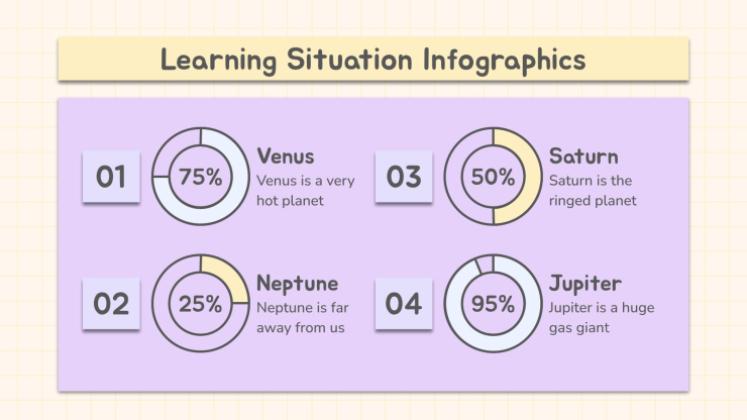 Learning Situation Infographics

01

75%

Venus

Venus is a very hot planet

02

25%

Neptune

Neptune is far away from us

03

50%

Saturn

Saturn is the ringed planet

04

95%

Jupiter

Jupiter is a huge gas giant